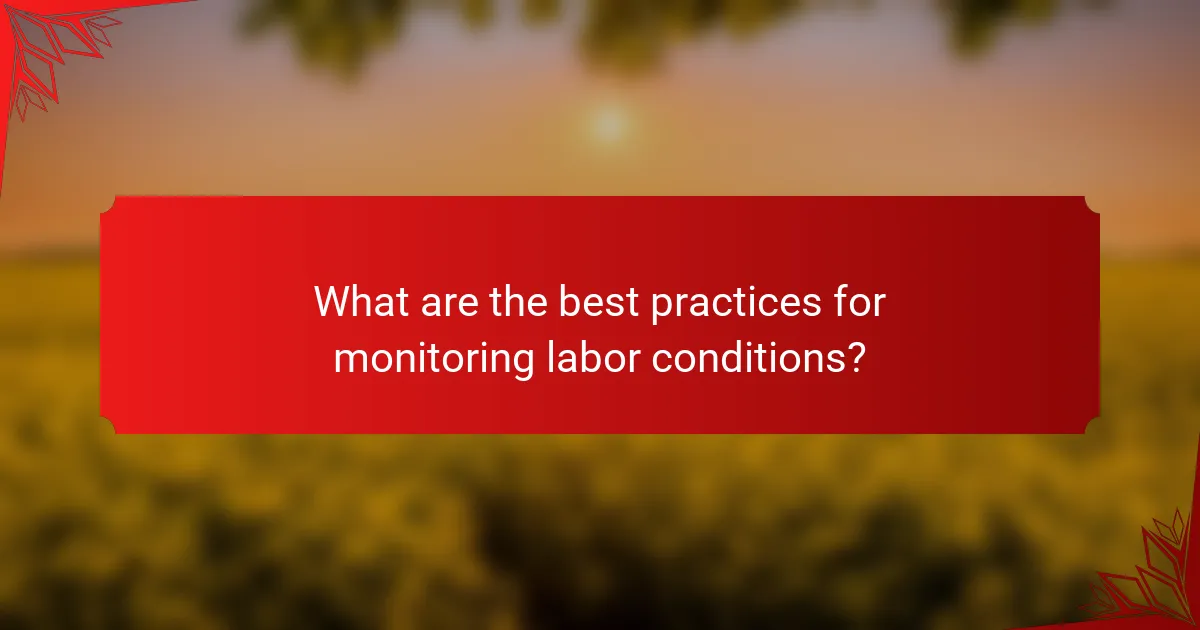 What are the best practices for monitoring labor conditions?